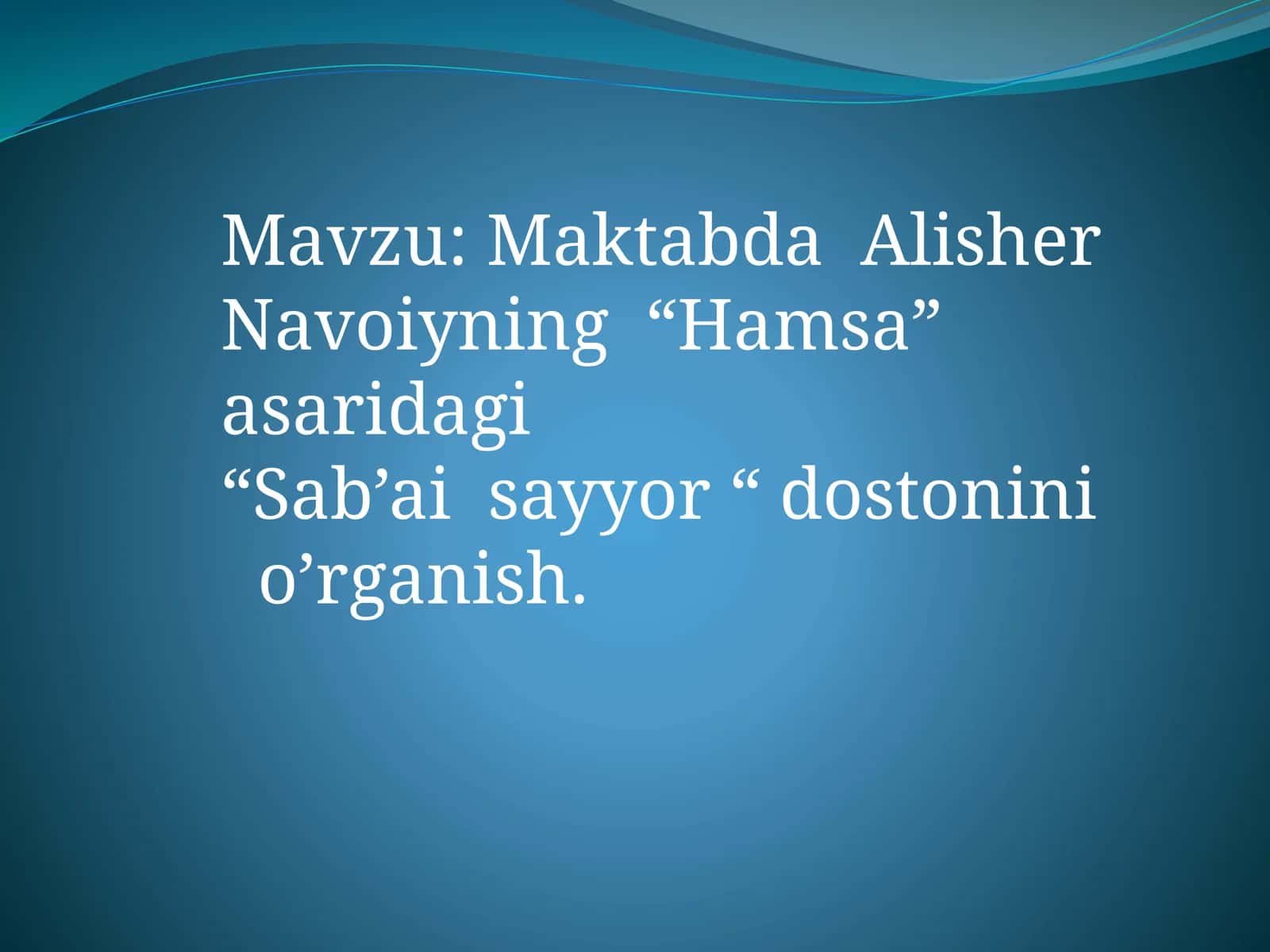 Mavzu: Maktabda Alisher Navoiyning “Hamsa” asaridagi
“Sab’ai sayyor “ dostonini o’rganish.